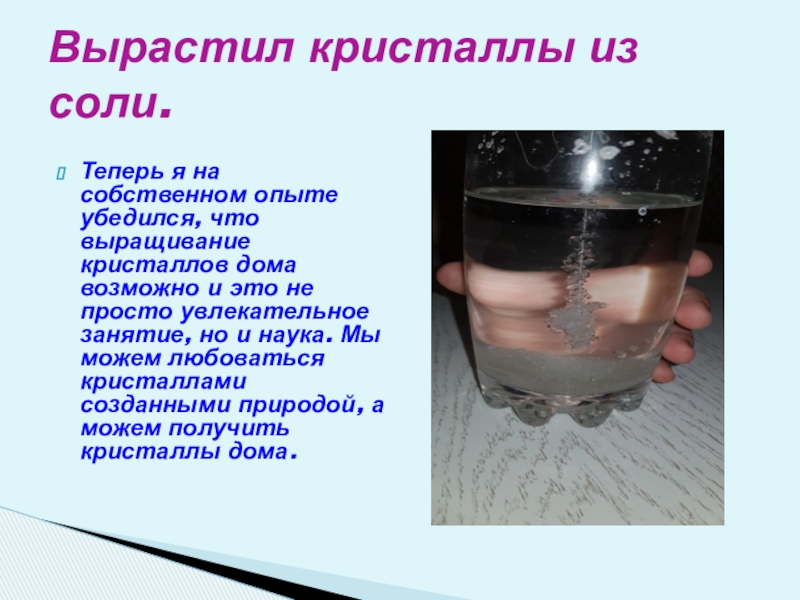 Вырастил кристаллы из соли.

Теперь я на собственном опыте убедился, что выращивание кристаллов дома возможно и это не просто увлекательное занятие, но и наука. Мы можем любоваться кристаллами созданными природой, а можем получить кристаллы дома.